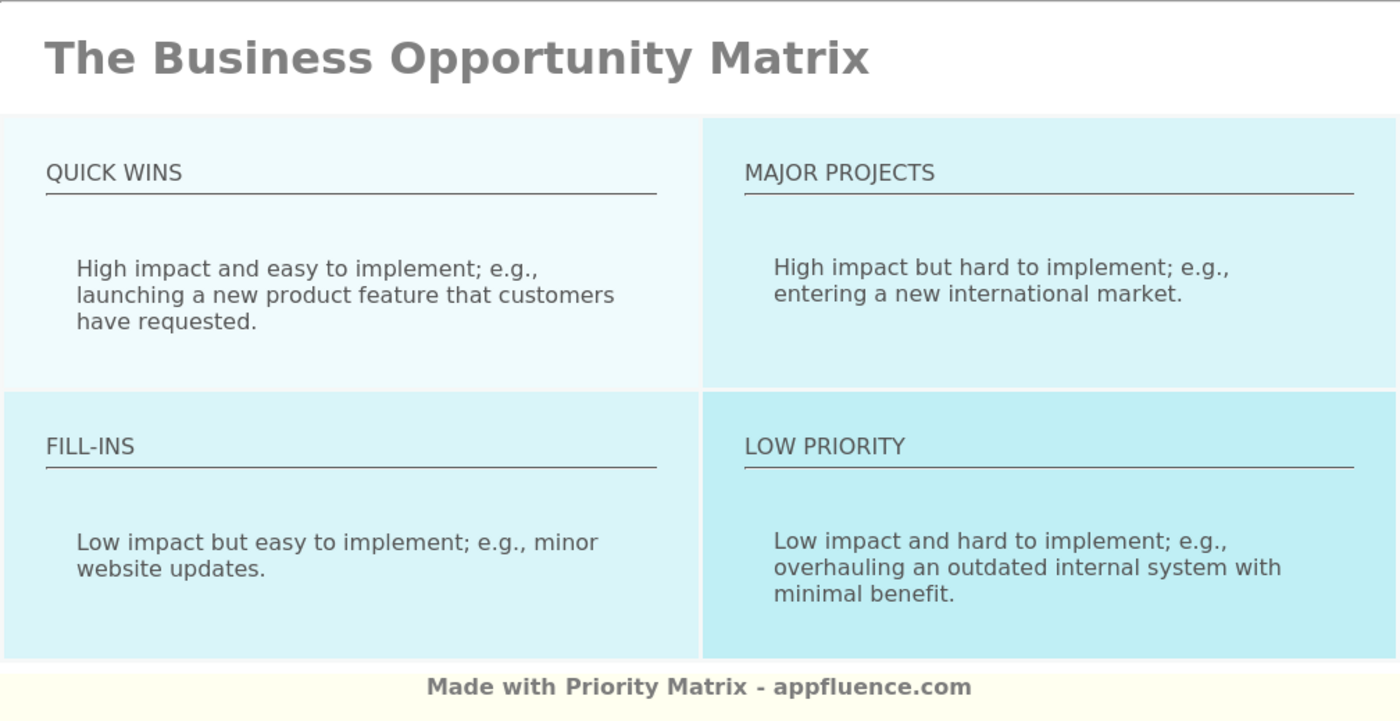 The Business Opportunity Matrix

QUICK WINS

High impact and easy to implement; e.g., launching a new product feature that customers have requested.

MAJOR PROJECTS

High impact but hard to implement; e.g., entering a new international market.

FILL-INS

Low impact but easy to implement; e.g., minor website updates.

LOW PRIORITY

Low impact and hard to implement; e.g., overhauling an outdated internal system with minimal benefit.

Made with Priority Matrix - appfluence.com